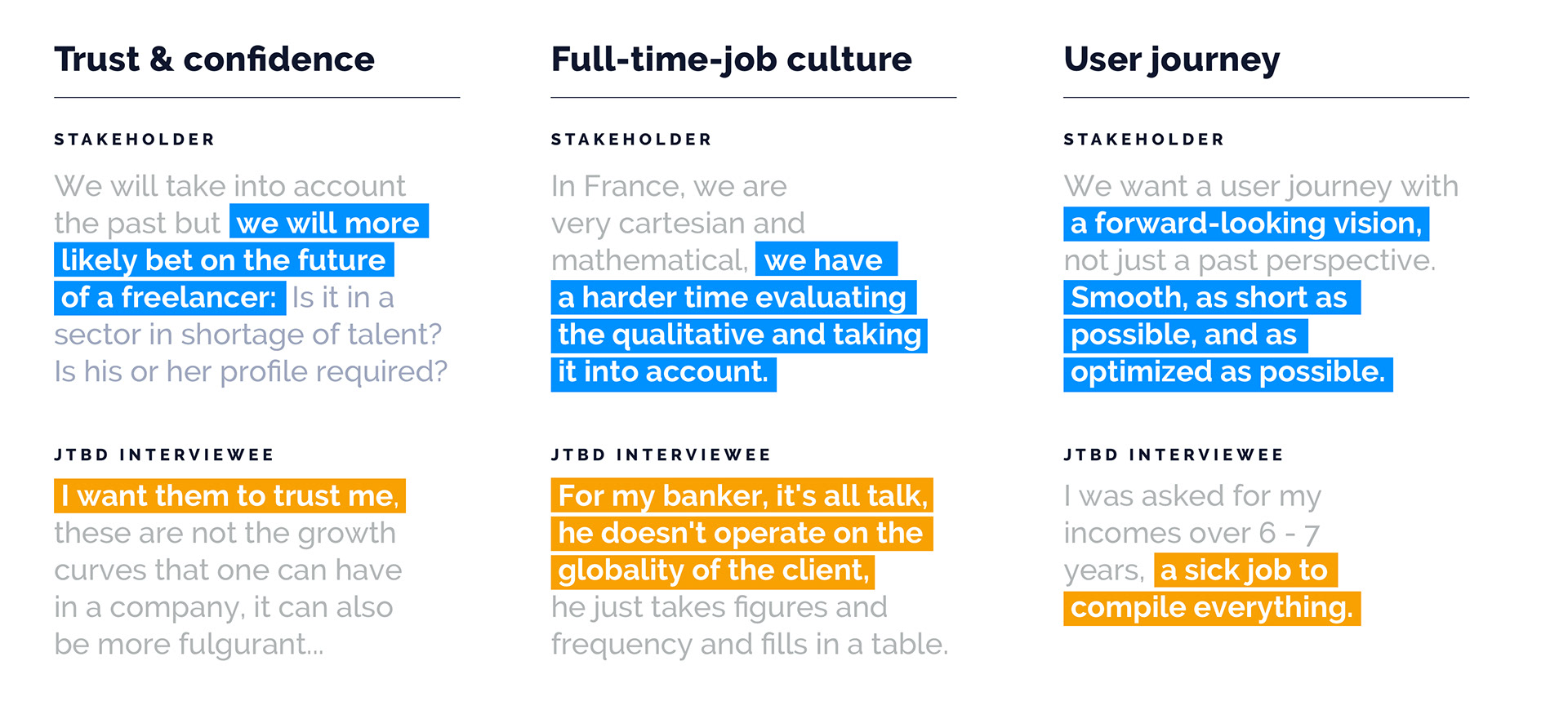 Trust & confidence

STAKEHOLDER

We will take into account the past but we will more likely bet on the future of a freelancer: Is it in a sector in shortage of talent? Is his or her profile required?

JTBD INTERVIEWEE

I want them to trust me, these are not the growth curves that one can have in a company, it can also be more fulgurant...

Full-time-job culture

STAKEHOLDER

In France, we are very cartesian and mathematical, we have a harder time evaluating the qualitative and taking it into account.

JTBD INTERVIEWEE

For my banker, it's all talk, he doesn't operate on the globality of the client, he just takes figures and frequency and fills in a table.

User journey

STAKEHOLDER

We want a user journey with a forward-looking vision, not just a past perspective. Smooth, as short as possible, and as optimized as possible.

JTBD INTERVIEWEE

I was asked for my incomes over 6 - 7 years, a sick job to compile everything.